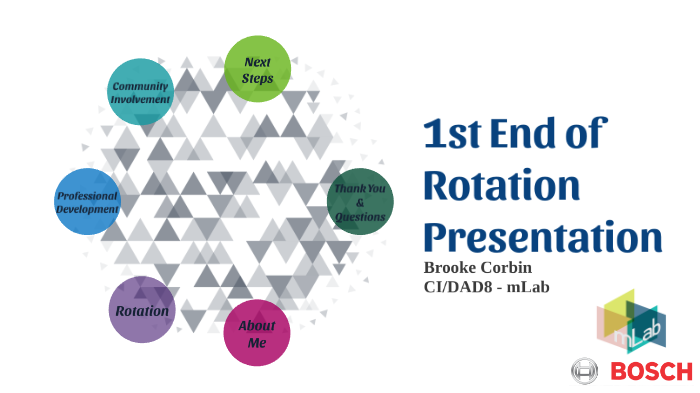 Next Steps

Community Involvement

Professional Development

Thank You & Questions

Rotation

About Me

1st End of Rotation Presentation

Brooke Corbin
CI/DAD8 - mLab

mLab

BOSCH